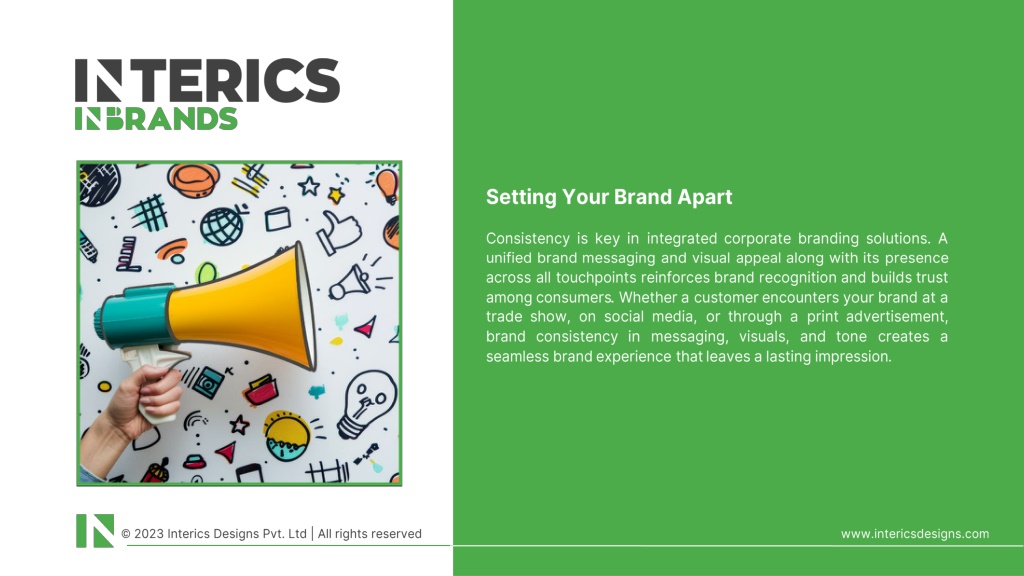 INTERICS
INBRANDS

Setting Your Brand Apart

Consistency is key in integrated corporate branding solutions. A unified brand messaging and visual appeal along with its presence across all touchpoints reinforces brand recognition and builds trust among consumers. Whether a customer encounters your brand at a trade show, on social media, or through a print advertisement, brand consistency in messaging, visuals, and tone creates a seamless brand experience that leaves a lasting impression.

© 2023 Interics Designs Pvt. Ltd | All rights reserved

www.intericsdesigns.com